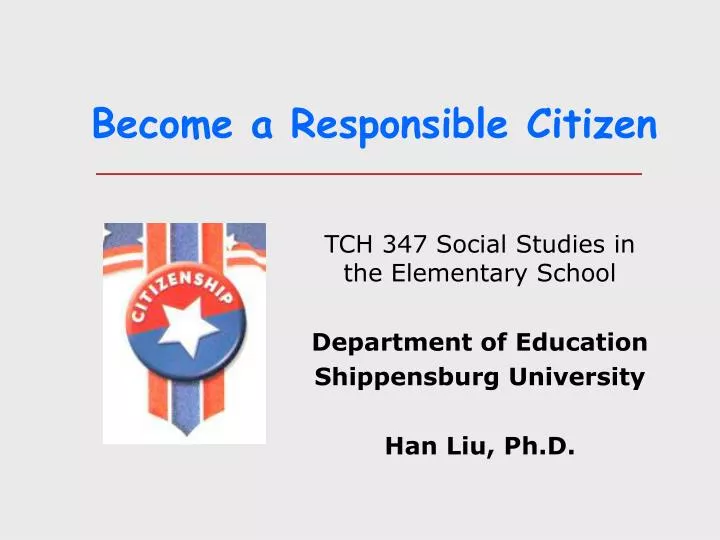 Become a Responsible Citizen

CITIZENSHIP

TCH 347 Social Studies in the Elementary School

Department of Education
Shippensburg University

Han Liu, Ph.D.